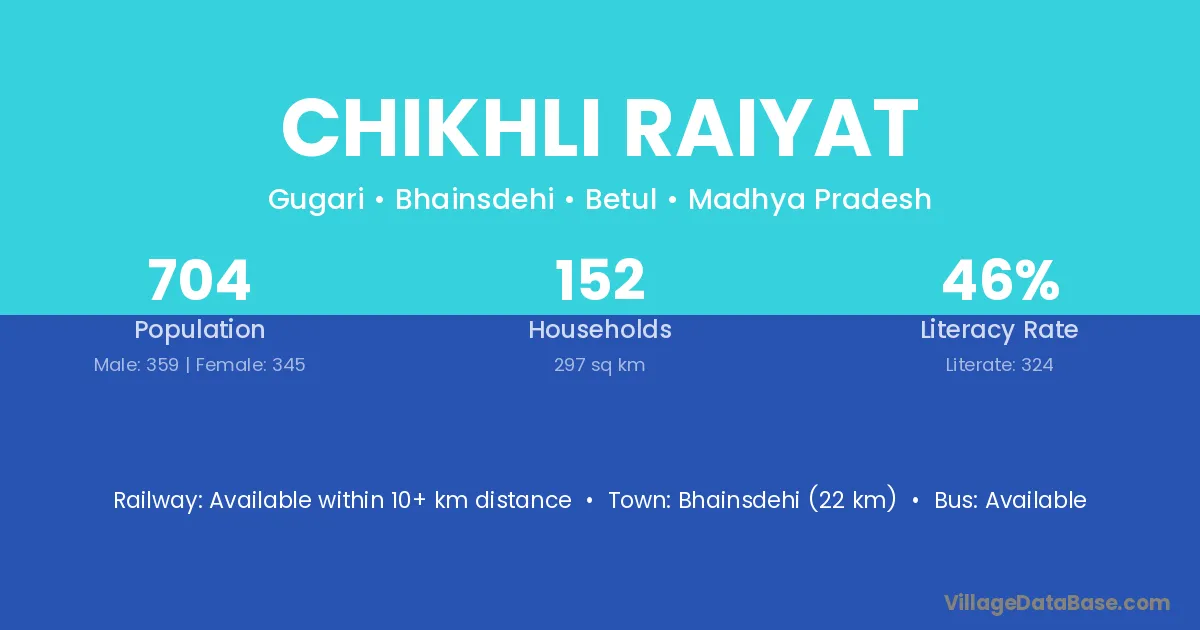 CHIKHLI RAIYAT

Gugari • Bhainsdehi • Betul • Madhya Pradesh

704
Population
Male: 359 | Female: 345

152
Households
297 sq km

46%
Literacy Rate
Literate: 324

Railway: Available within 10+ km distance • Town: Bhainsdehi (22 km) • Bus: Available

VillageDataBase.com